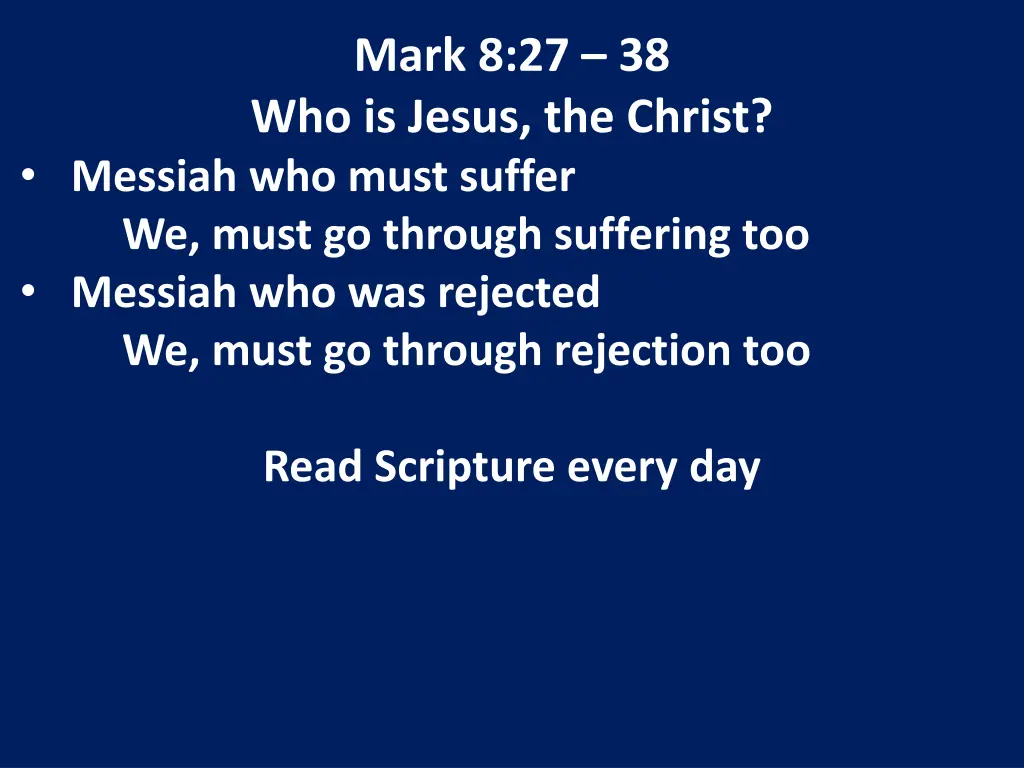 Mark 8:27 – 38
Who is Jesus, the Christ?

• Messiah who must suffer
We, must go through suffering too
• Messiah who was rejected
We, must go through rejection too

Read Scripture every day